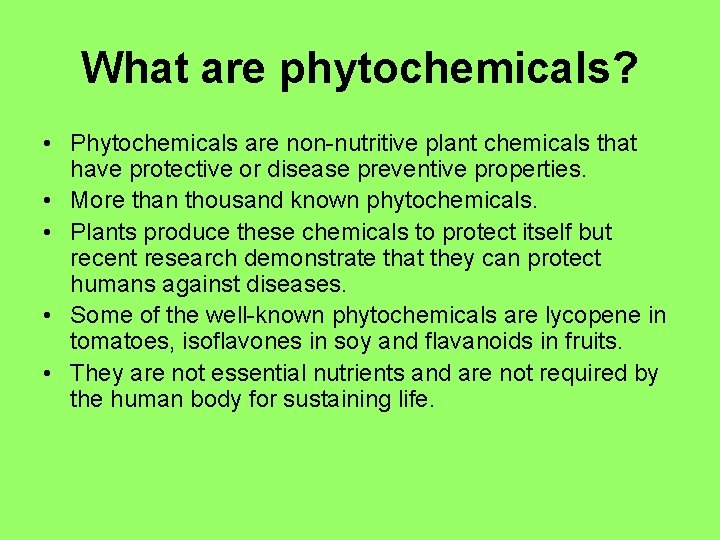 What are phytochemicals?

• Phytochemicals are non-nutritive plant chemicals that have protective or disease preventive properties.
• More than thousand known phytochemicals.
• Plants produce these chemicals to protect itself but recent research demonstrate that they can protect humans against diseases.
• Some of the well-known phytochemicals are lycopene in tomatoes, isoflavones in soy and flavanoids in fruits.
• They are not essential nutrients and are not required by the human body for sustaining life.